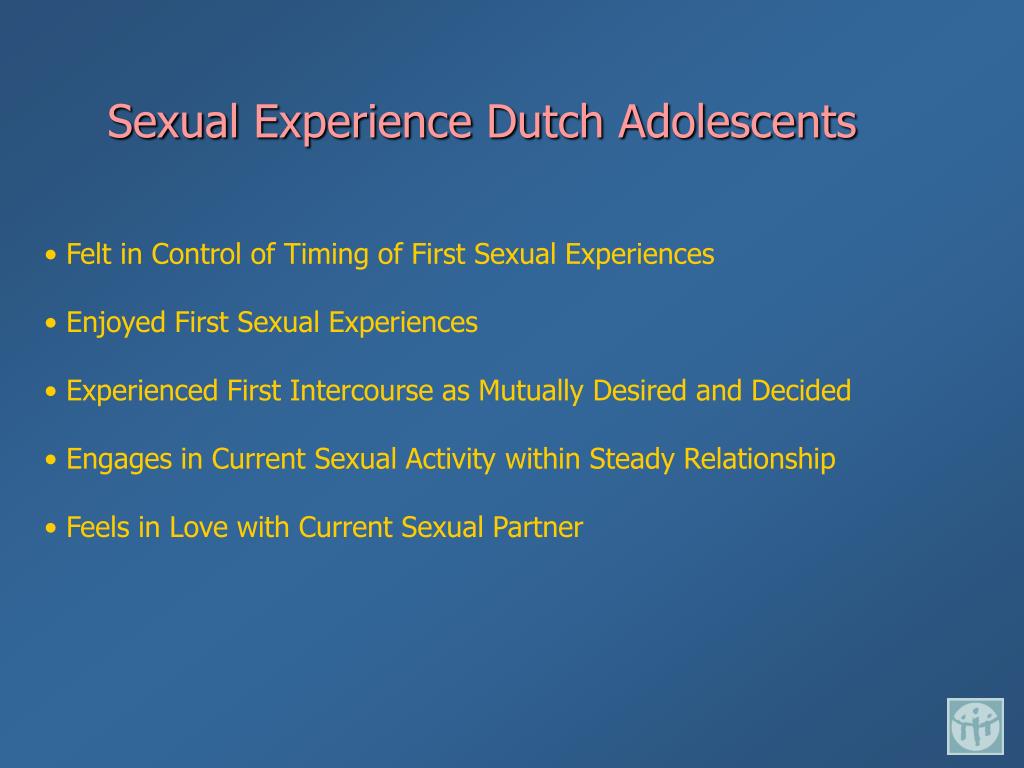 Sexual Experience Dutch Adolescents

• Felt in Control of Timing of First Sexual Experiences

• Enjoyed First Sexual Experiences

• Experienced First Intercourse as Mutually Desired and Decided

• Engages in Current Sexual Activity within Steady Relationship

• Feels in Love with Current Sexual Partner